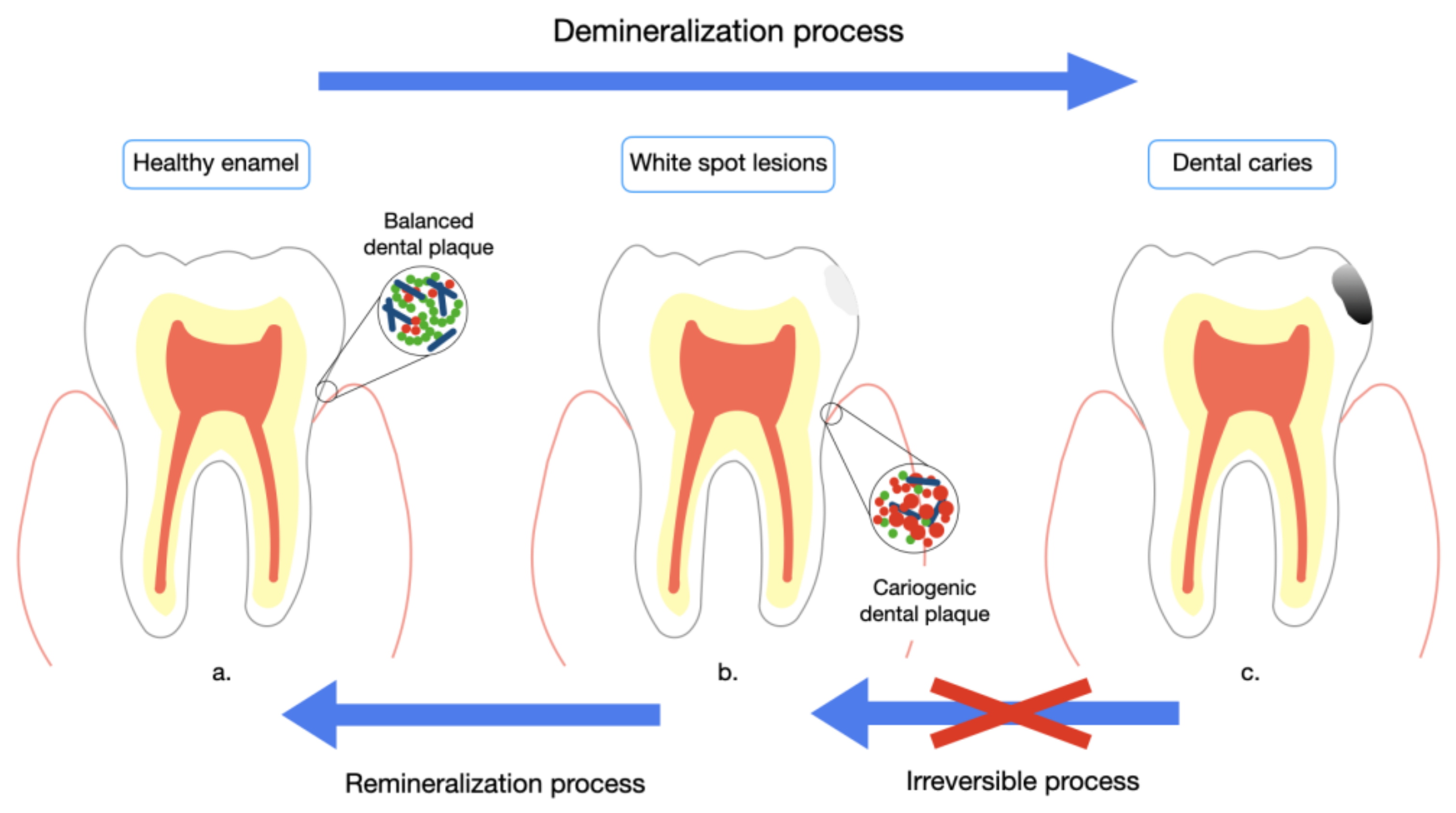 Demineralization process

Healthy enamel

White spot lesions

Dental caries

Balanced dental plaque

Cariogenic dental plaque

a.

b.

c.

Remineralization process

Irreversible process